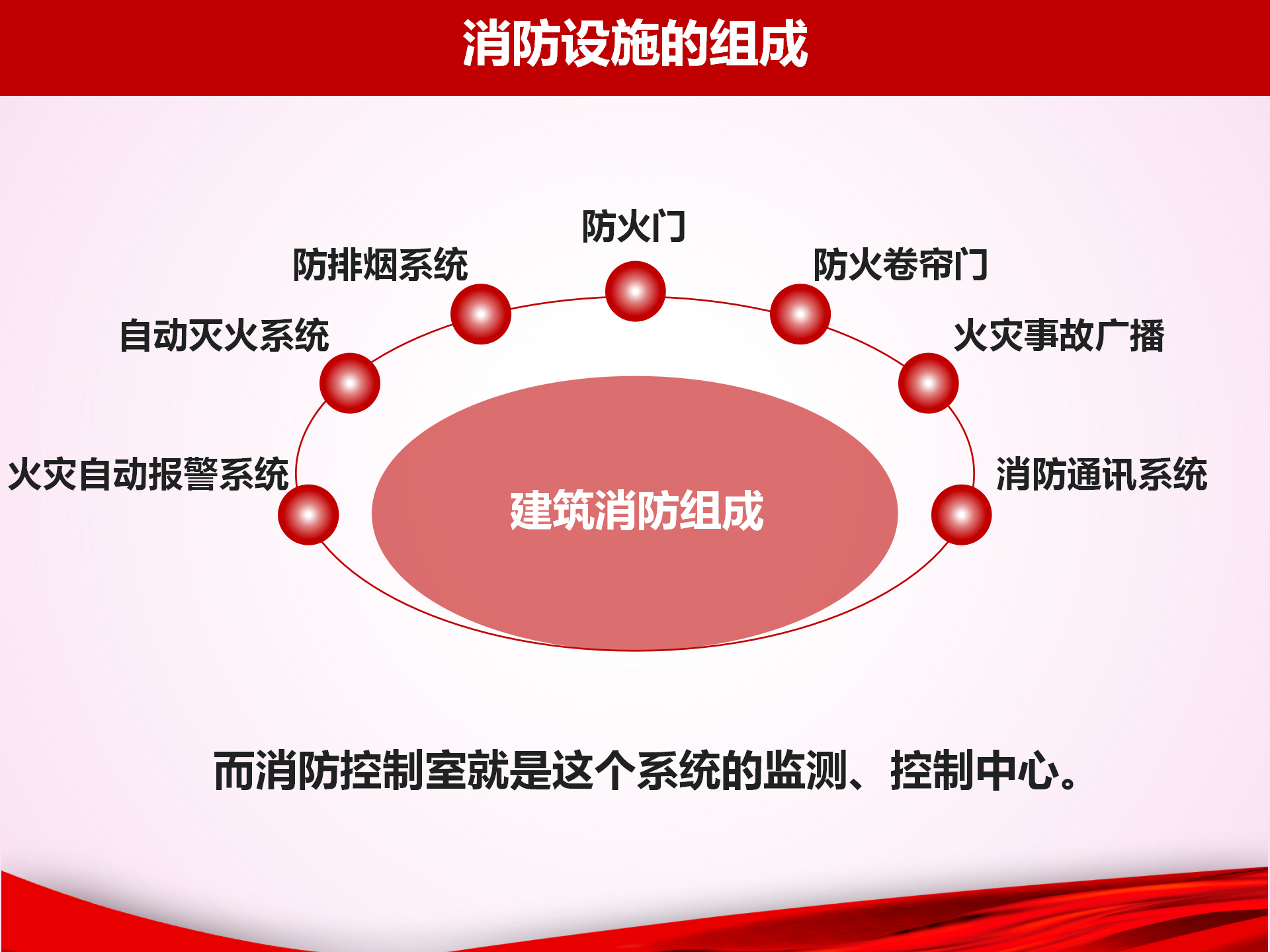 消防设施的组成

防火门

防排烟系统

防火卷帘门

自动灭火系统

火灾事故广播

火灾自动报警系统

消防通讯系统

建筑消防组成

而消防控制室就是这个系统的监测、控制中心。